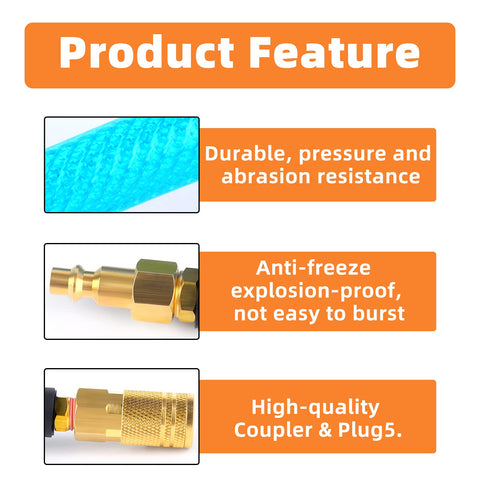 Product Feature

Durable, pressure and abrasion resistance

Anti-freeze explosion-proof, not easy to burst

High-quality Coupler & Plug5.